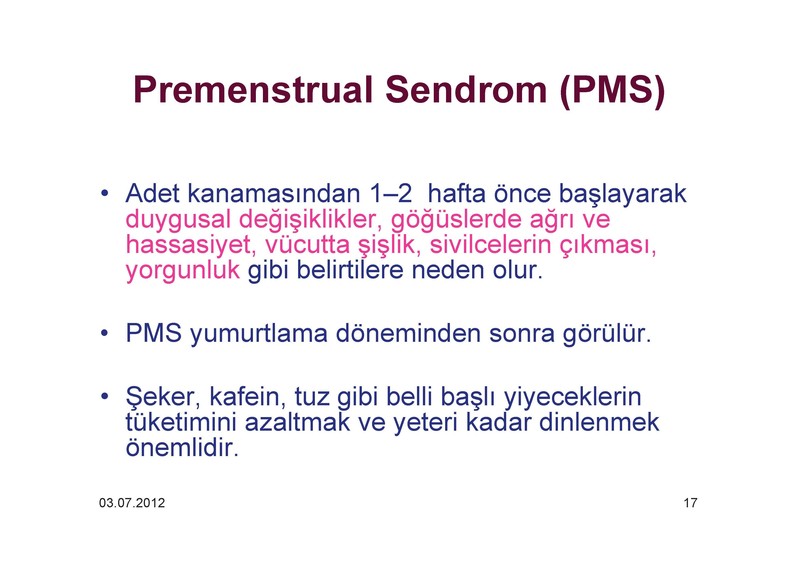 Premenstrual Sendrom (PMS)

• Adet kanamasından 1–2  hafta önce başlayarak duygusal değişiklikler, göğüslerde ağrı ve hassasiyet, vücutta şişlik, sivilcelerin çıkması, yorgunluk gibi belirtilere neden olur.

• PMS yumurtlama döneminden sonra görülür.

• Şeker, kafein, tuz gibi belli başlı yiyeceklerin tüketimini azaltmak ve yeteri kadar dinlenmek önemlidir.

03.07.2012

17